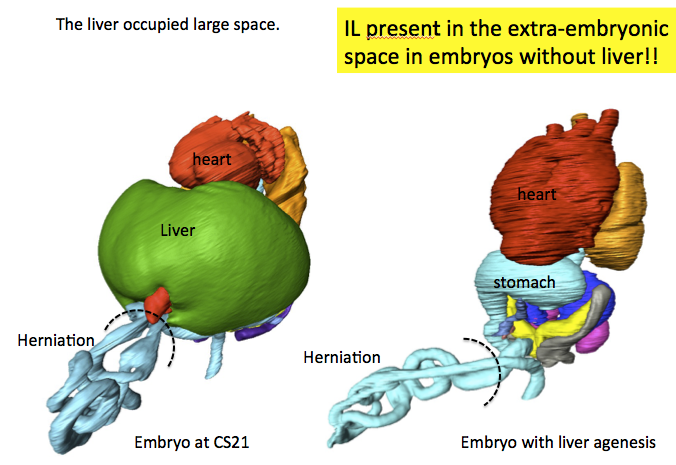 The liver occupied large space.

IL present in the extra-embryonic space in embryos without liver!!

heart

Liver

Herniation

Embryo at CS21

heart

stomach

Herniation

Embryo with liver agenesis